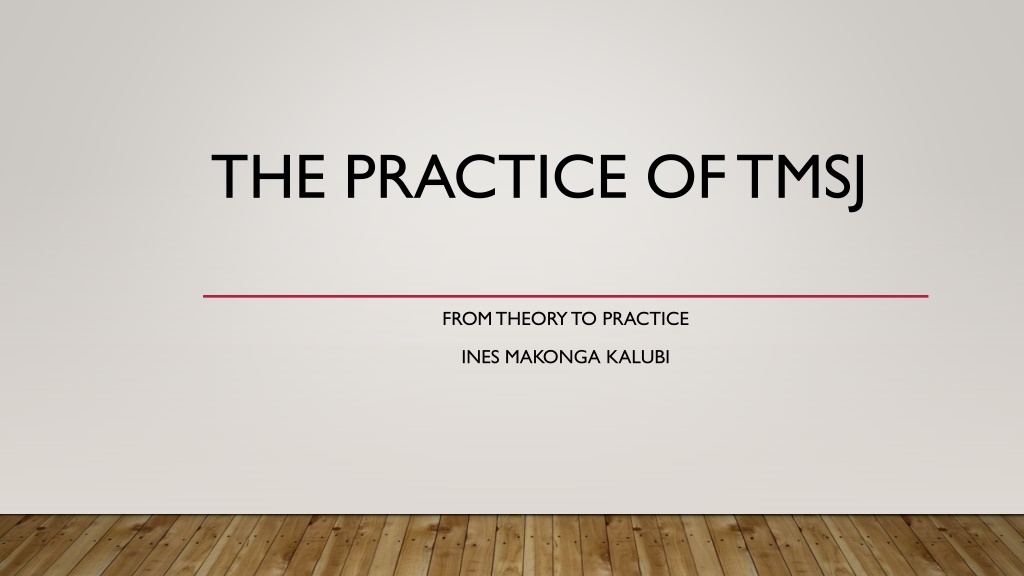 THE PRACTICE OF TMSJ

FROM THEORY TO PRACTICE

INES MAKONGA KALUBI